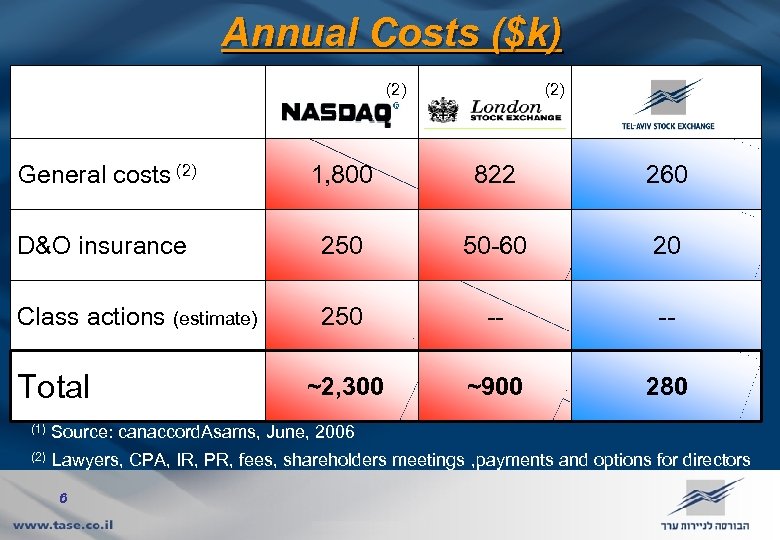 Annual Costs ($k)

| | NASDAQ (2) | London STOCK EXCHANGE (2) | TEL-AVIV STOCK EXCHANGE |
|---|---|---|---|
| General costs $^{(2)}$ | 1,800 | 822 | 260 |
| D&O insurance | 250 | 50-60 | 20 |
| Class actions (estimate) | 250 | -- | -- |
| Total | ~2,300 | ~900 | 280 |

$^{(1)}$ Source: canaccordAsams, June, 2006

$^{(2)}$ Lawyers, CPA, IR, PR, fees, shareholders meetings ,payments and options for directors

6

www.tase.co.il

הבורסה לניירות ערך